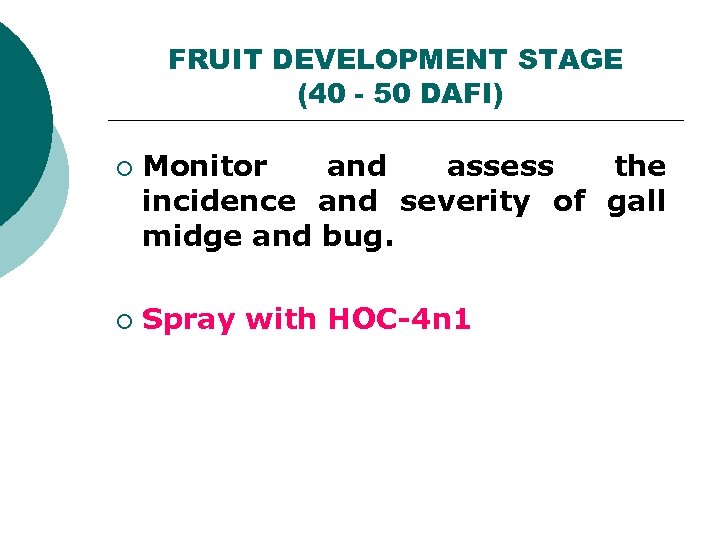 FRUIT DEVELOPMENT STAGE
(40 - 50 DAFI)

○ Monitor and assess the incidence and severity of gall midge and bug.

○ Spray with HOC-4n1